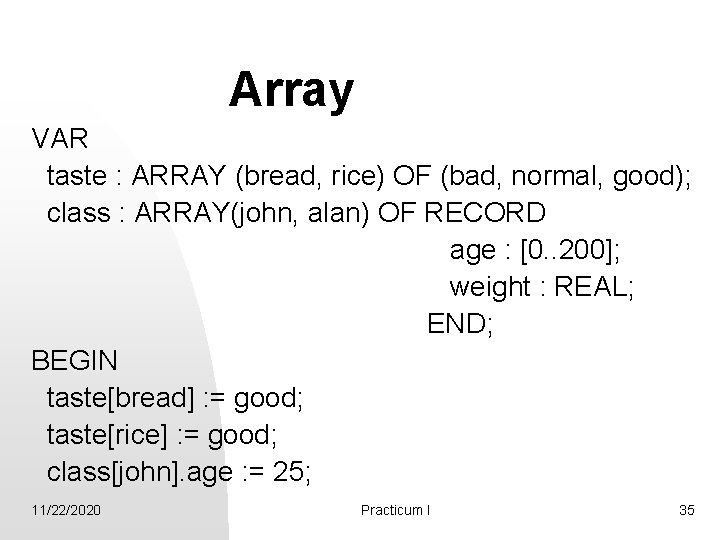 Array

VAR
taste : ARRAY (bread, rice) OF (bad, normal, good);
class : ARRAY(john, alan) OF RECORD
age : [0..200];
weight : REAL;
END;

BEGIN
taste[bread] := good;
taste[rice] := good;
class[john].age := 25;

11/22/2020
Practicum I
35